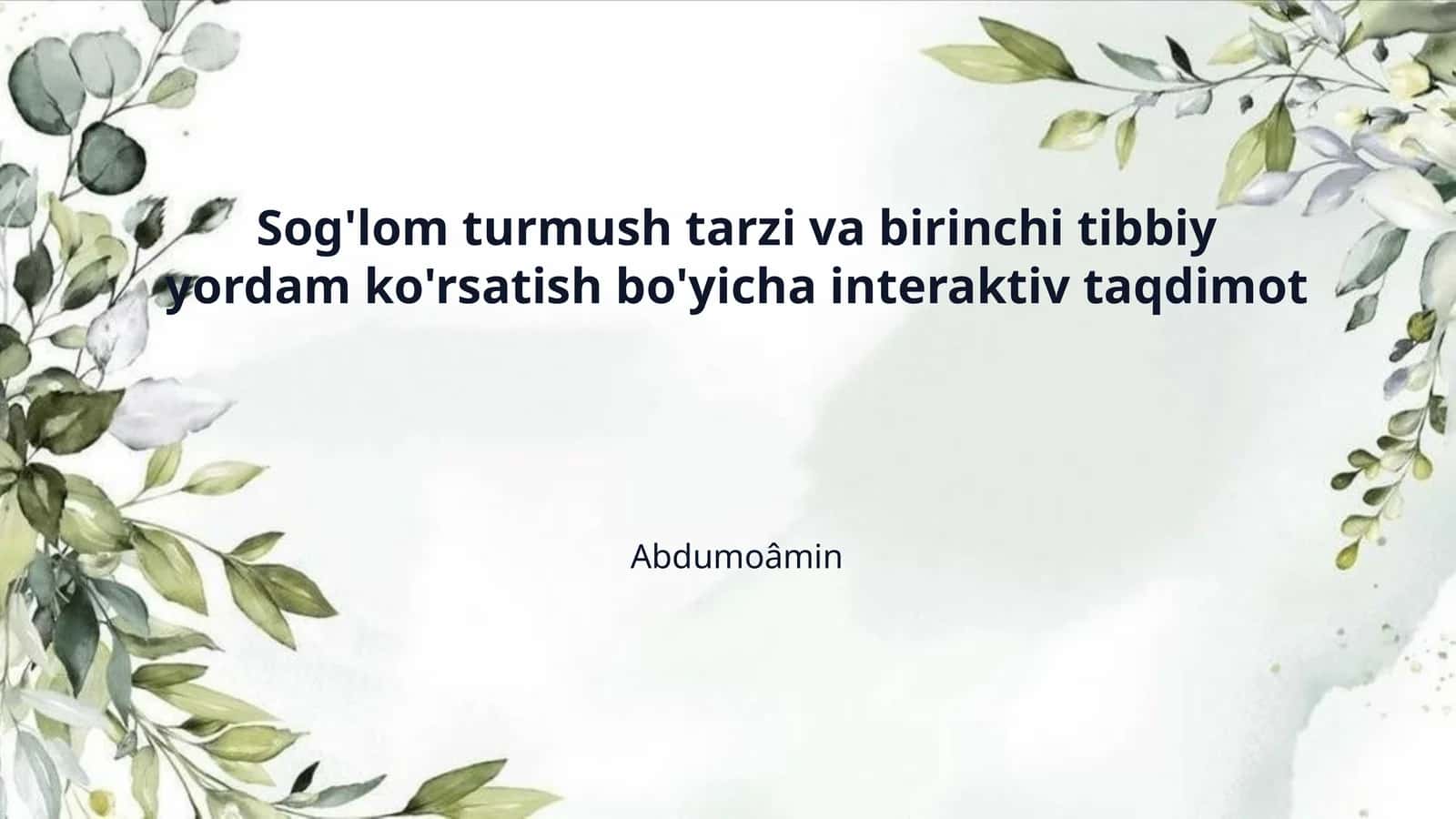 Sog'lom turmush tarzi va birinchi tibbiy yordam ko'rsatish bo'yicha interaktiv taqdimot

Abdumoâmin